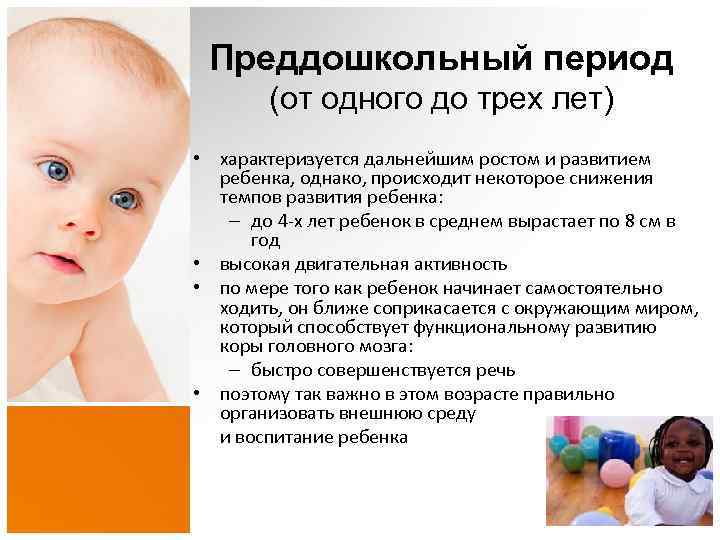 Преддошкольный период
(от одного до трех лет)

• характеризуется дальнейшим ростом и развитием ребенка, однако, происходит некоторое снижения темпов развития ребенка:
– до 4-х лет ребенок в среднем вырастает по 8 см в год
• высокая двигательная активность
• по мере того как ребенок начинает самостоятельно ходить, он ближе соприкасается с окружающим миром, который способствует функциональному развитию коры головного мозга:
– быстро совершенствуется речь
• поэтому так важно в этом возрасте правильно организовать внешнюю среду
и воспитание ребенка